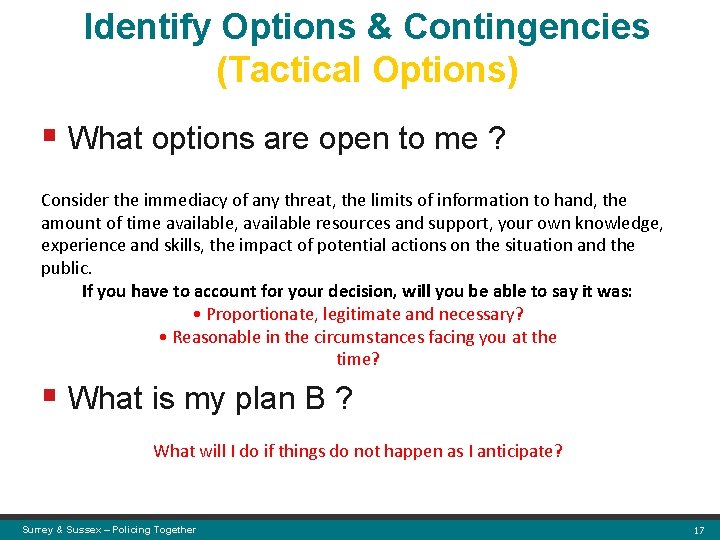 Identify Options & Contingencies
(Tactical Options)

▪ What options are open to me ?

Consider the immediacy of any threat, the limits of information to hand, the amount of time available, available resources and support, your own knowledge, experience and skills, the impact of potential actions on the situation and the public.

If you have to account for your decision, will you be able to say it was:
• Proportionate, legitimate and necessary?
• Reasonable in the circumstances facing you at the time?

▪ What is my plan B ?

What will I do if things do not happen as I anticipate?

Surrey & Sussex – Policing Together

17